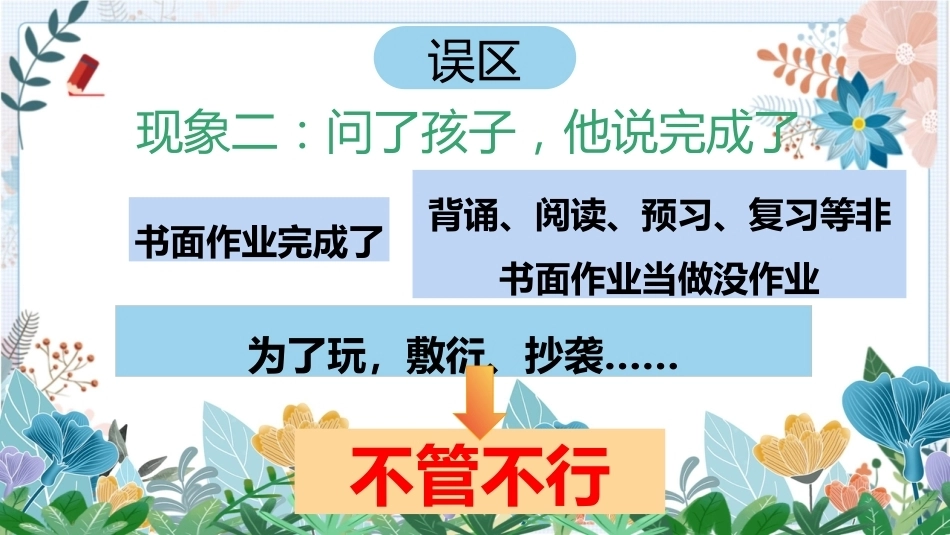 误区

现象二：问了孩子，他说完成了

书面作业完成了

背诵、阅读、预习、复习等非书面作业当做没作业

为了玩，敷衍、抄袭……

不管不行